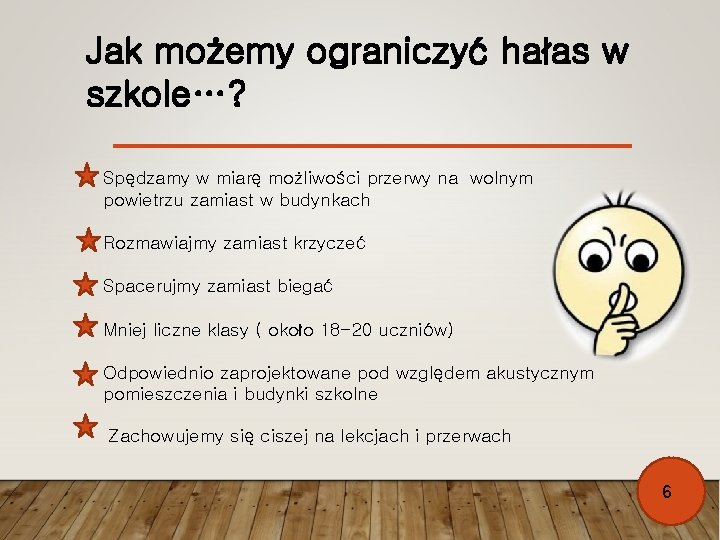 Jak możemy ograniczyć hałas w szkole…?

Spędzamy w miarę możliwości przerwy na wolnym powietrzu zamiast w budynkach

Rozmawiajmy zamiast krzyczeć

Spacerujmy zamiast biegać

Mniej liczne klasy ( około 18-20 uczniów)

Odpowiednio zaprojektowane pod względem akustycznym pomieszczenia i budynki szkolne

Zachowujemy się ciszej na lekcjach i przerwach

6